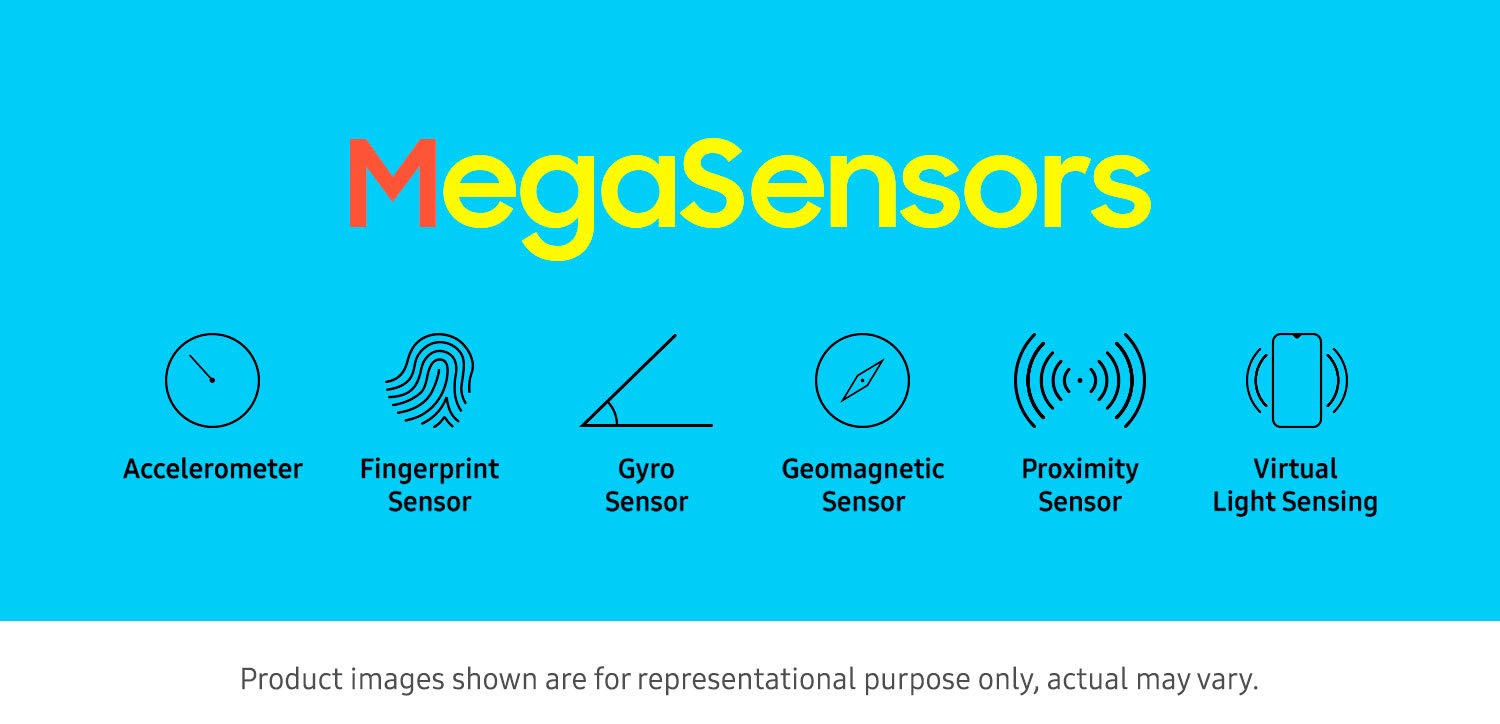 MegaSensors

Accelerometer

Fingerprint Sensor

Gyro Sensor

Geomagnetic Sensor

Proximity Sensor

Virtual Light Sensing

Product images shown are for representational purpose only, actual may vary.